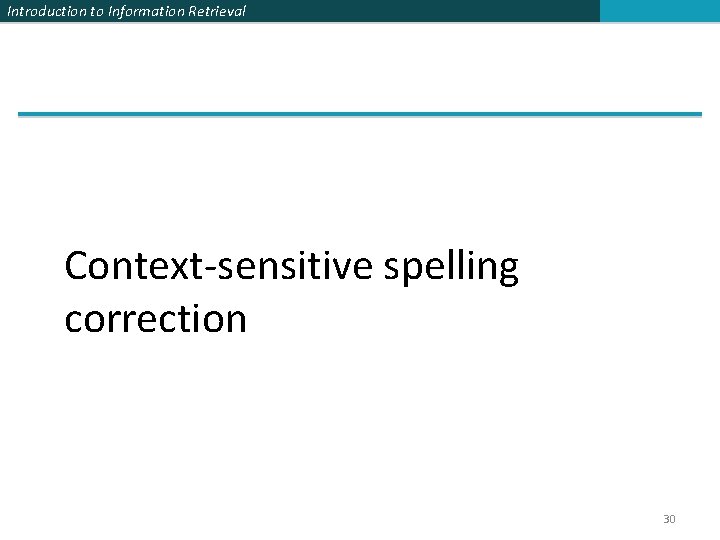 Introduction to Information Retrieval

Context-sensitive spelling correction

30